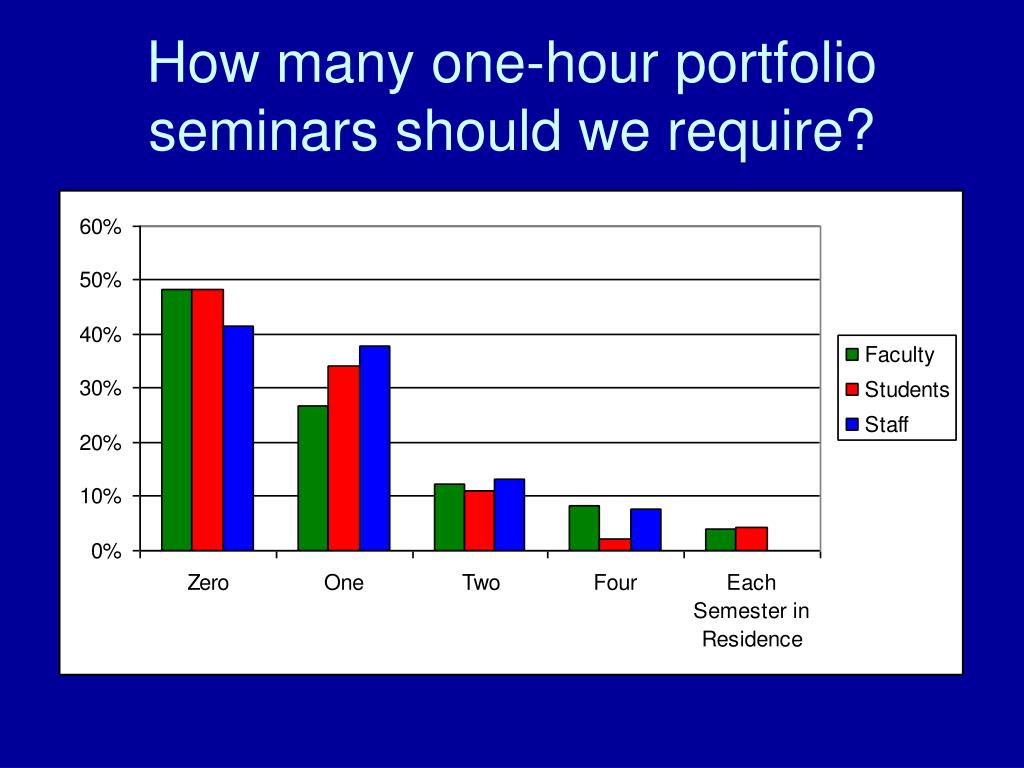 How many one-hour portfolio seminars should we require?

60%
50%
40%
30%
20%
10%
0%

Zero
One
Two
Four
Each Semester in Residence

Faculty
Students
Staff